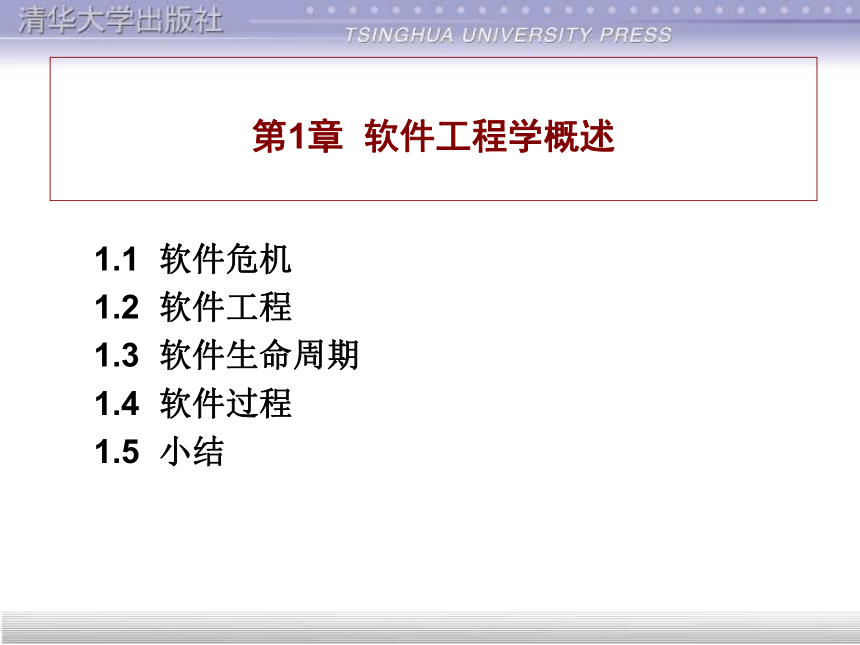 清华大学出版社
TSINGHUA UNIVERSITY PRESS

第1章 软件工程学概述

1.1 软件危机
1.2 软件工程
1.3 软件生命周期
1.4 软件过程
1.5 小结